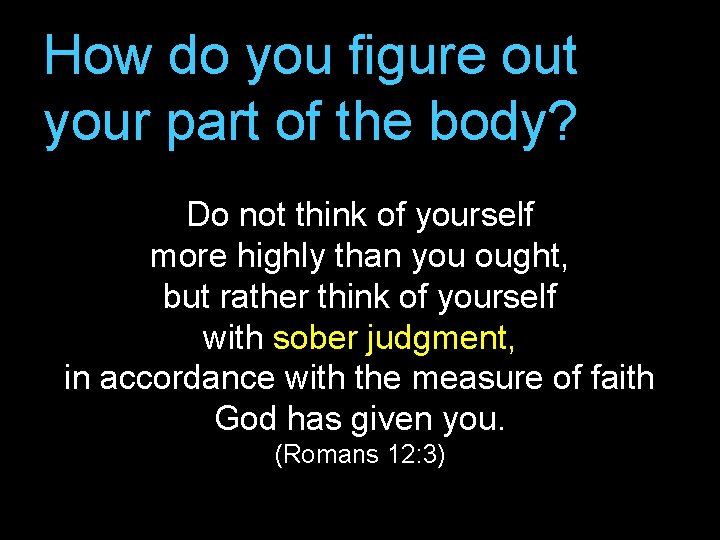 How do you figure out your part of the body?

Do not think of yourself more highly than you ought, but rather think of yourself with sober judgment, in accordance with the measure of faith God has given you.
(Romans 12:3)